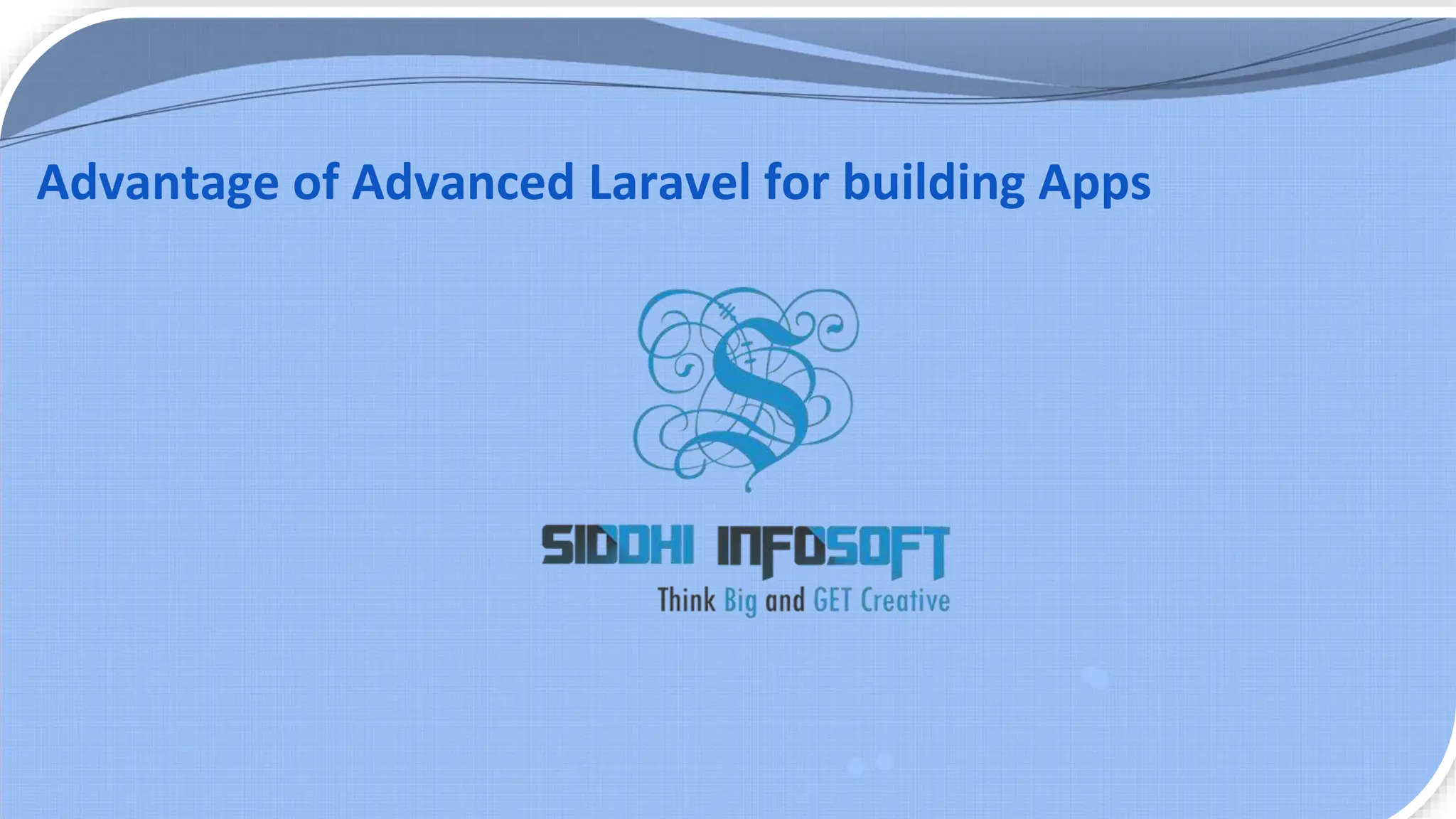 Advantage of Advanced Laravel for building Apps

SIDDHI INFOSOFT
Think Big and GET Creative